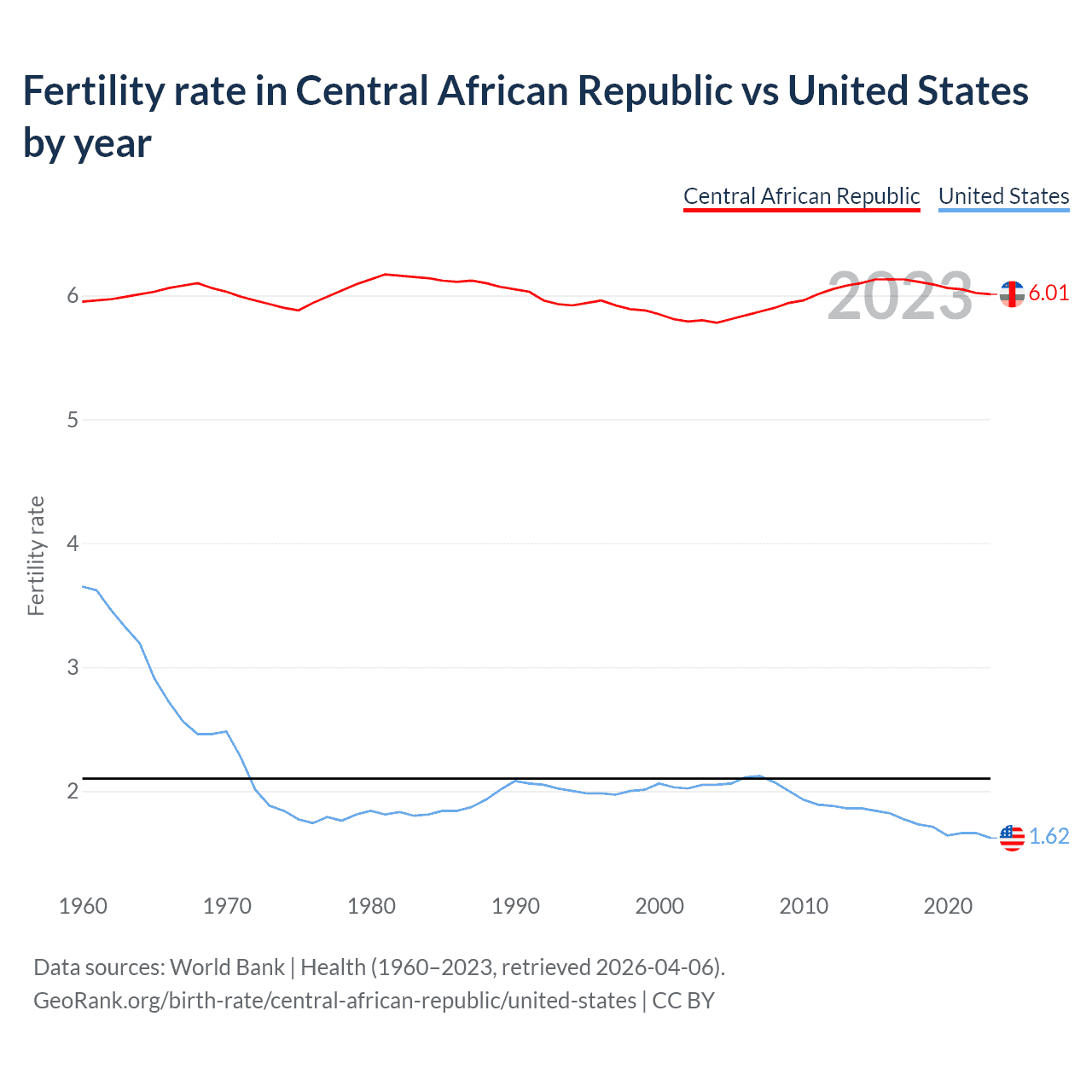 Fertility rate in Central African Republic vs United States by year

Central African Republic United States

2023

6.01

1.62

Fertility rate

6
5
4
3
2

1960 1970 1980 1990 2000 2010 2020

Data sources: World Bank | Health (1960–2023, retrieved 2026-04-06).
GeoRank.org/birth-rate/central-african-republic/united-states | CC BY